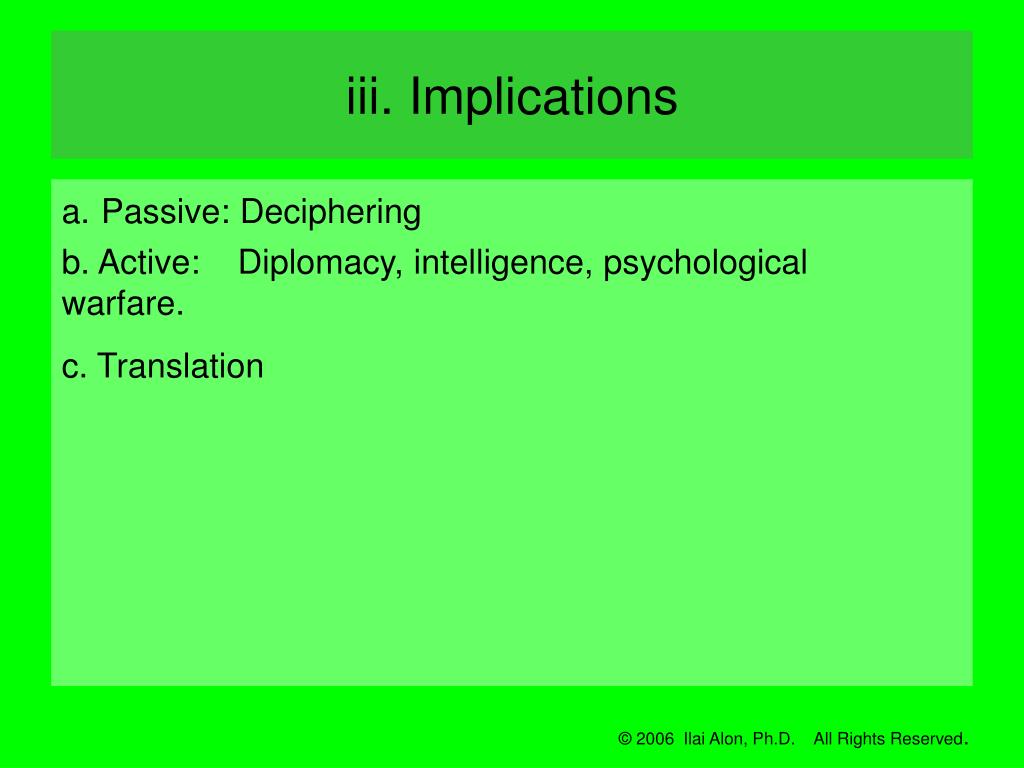 iii. Implications

a. Passive: Deciphering

b. Active: Diplomacy, intelligence, psychological warfare.

c. Translation

© 2006 Ilai Alon, Ph.D. All Rights Reserved.